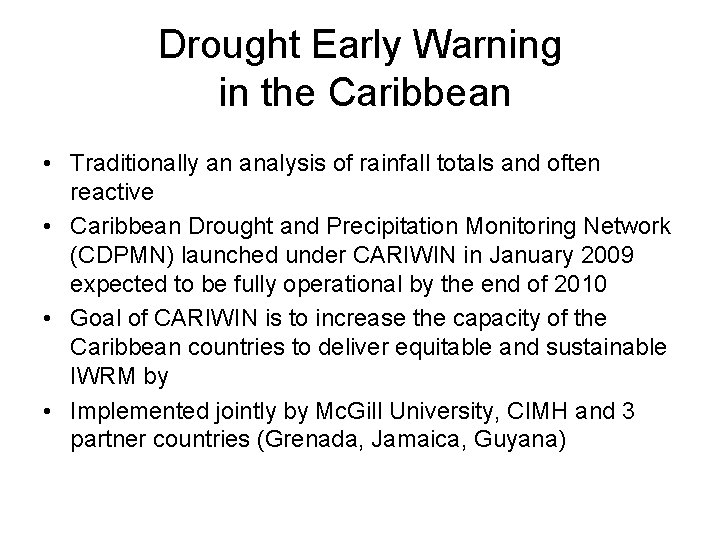 Drought Early Warning in the Caribbean

• Traditionally an analysis of rainfall totals and often reactive
• Caribbean Drought and Precipitation Monitoring Network (CDPMN) launched under CARIWIN in January 2009 expected to be fully operational by the end of 2010
• Goal of CARIWIN is to increase the capacity of the Caribbean countries to deliver equitable and sustainable IWRM by
• Implemented jointly by McGill University, CIMH and 3 partner countries (Grenada, Jamaica, Guyana)